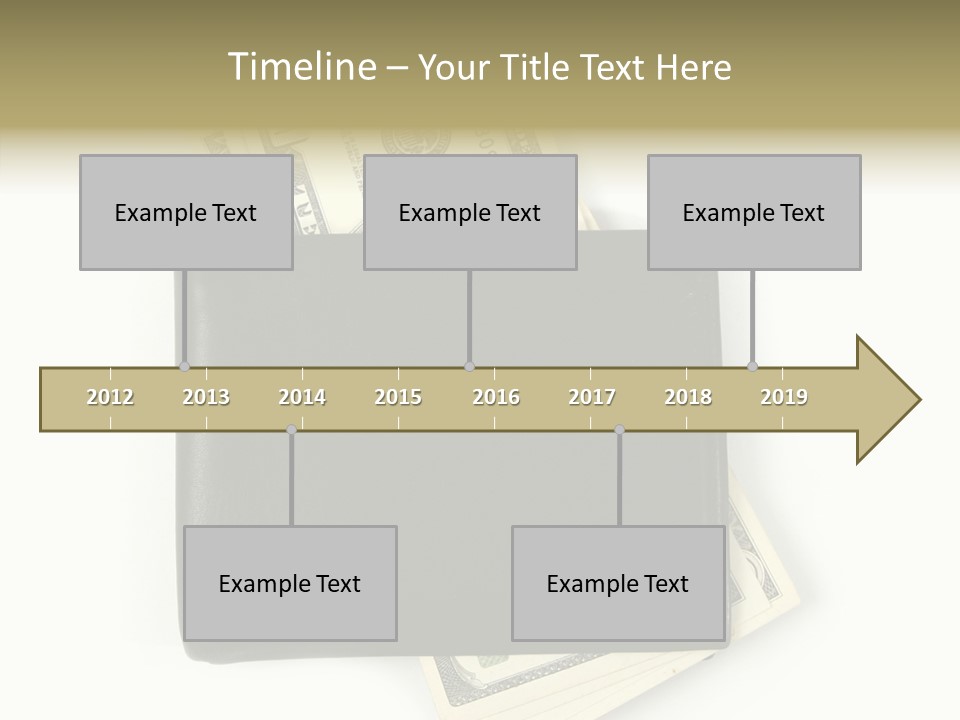 Timeline – Your Title Text Here

Example Text

Example Text

Example Text

2012 2013 2014 2015 2016 2017 2018 2019

Example Text

Example Text